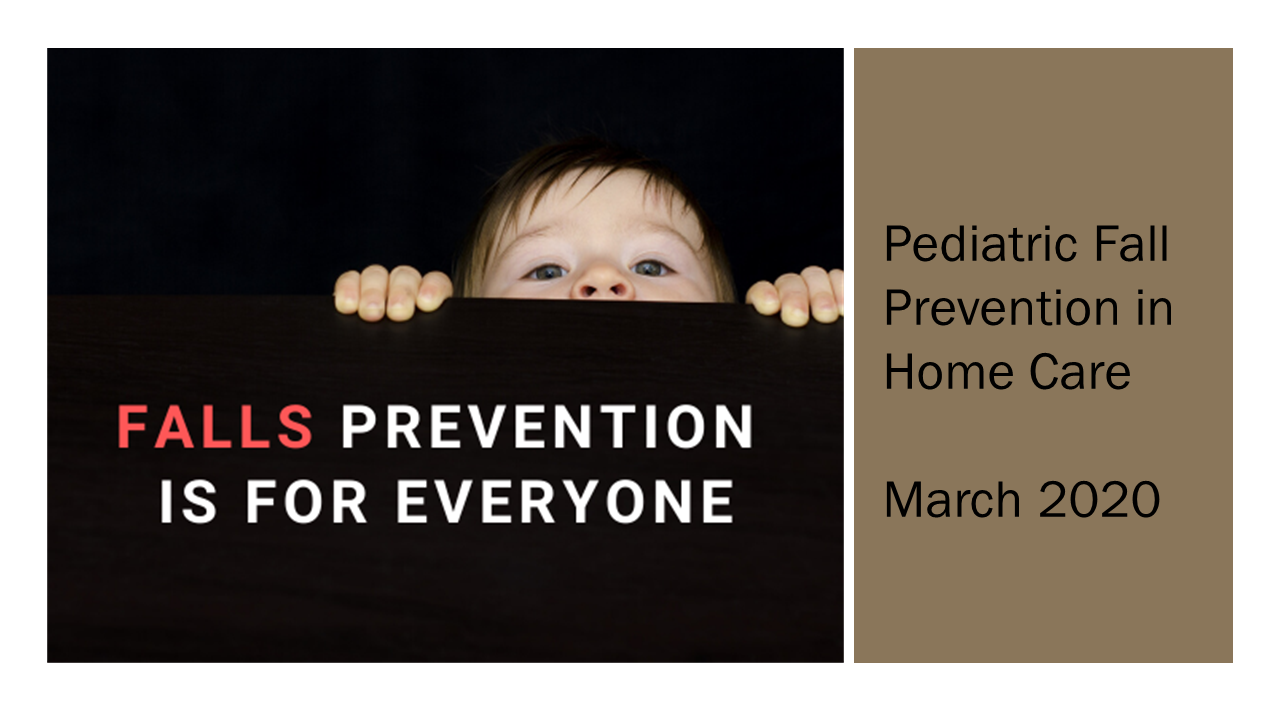 FALLS PREVENTION IS FOR EVERYONE

Pediatric Fall Prevention in Home Care

March 2020